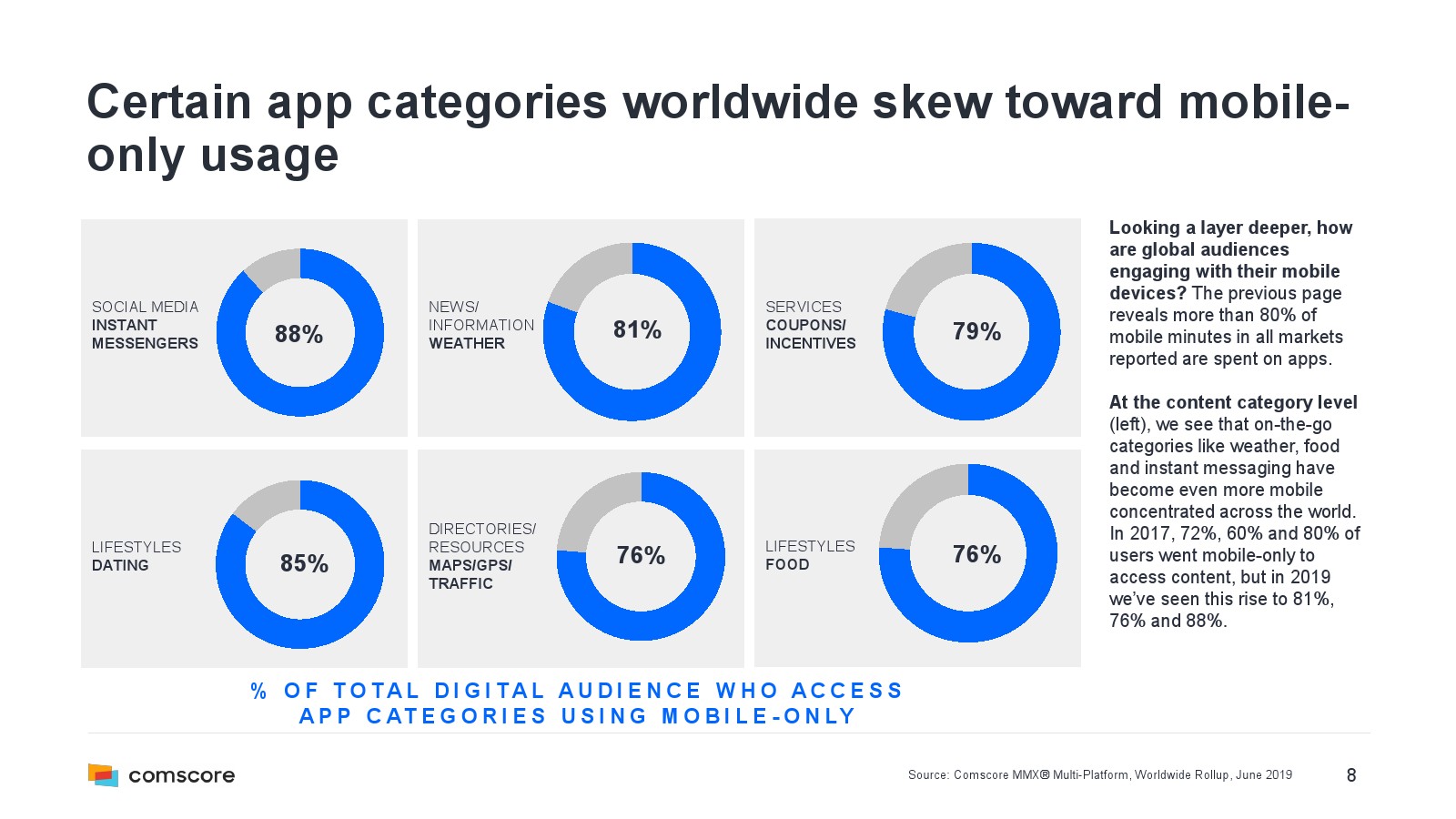 Certain app categories worldwide skew toward mobile-only usage

SOCIAL MEDIA
INSTANT MESSENGERS
88%

NEWS/ INFORMATION
WEATHER
81%

SERVICES
COUPONS/ INCENTIVES
79%

LIFESTYLES
DATING
85%

DIRECTORIES/ RESOURCES
MAPS/GPS/ TRAFFIC
76%

LIFESTYLES
FOOD
76%

% OF TOTAL DIGITAL AUDIENCE WHO ACCESS APP CATEGORIES USING MOBILE-ONLY

Looking a layer deeper, how are global audiences engaging with their mobile devices? The previous page reveals more than 80% of mobile minutes in all markets reported are spent on apps.

At the content category level (left), we see that on-the-go categories like weather, food and instant messaging have become even more mobile concentrated across the world. In 2017, 72%, 60% and 80% of users went mobile-only to access content, but in 2019 we've seen this rise to 81%, 76% and 88%.

comscore

Source: Comscore MMX® Multi-Platform, Worldwide Rollup, June 2019

8